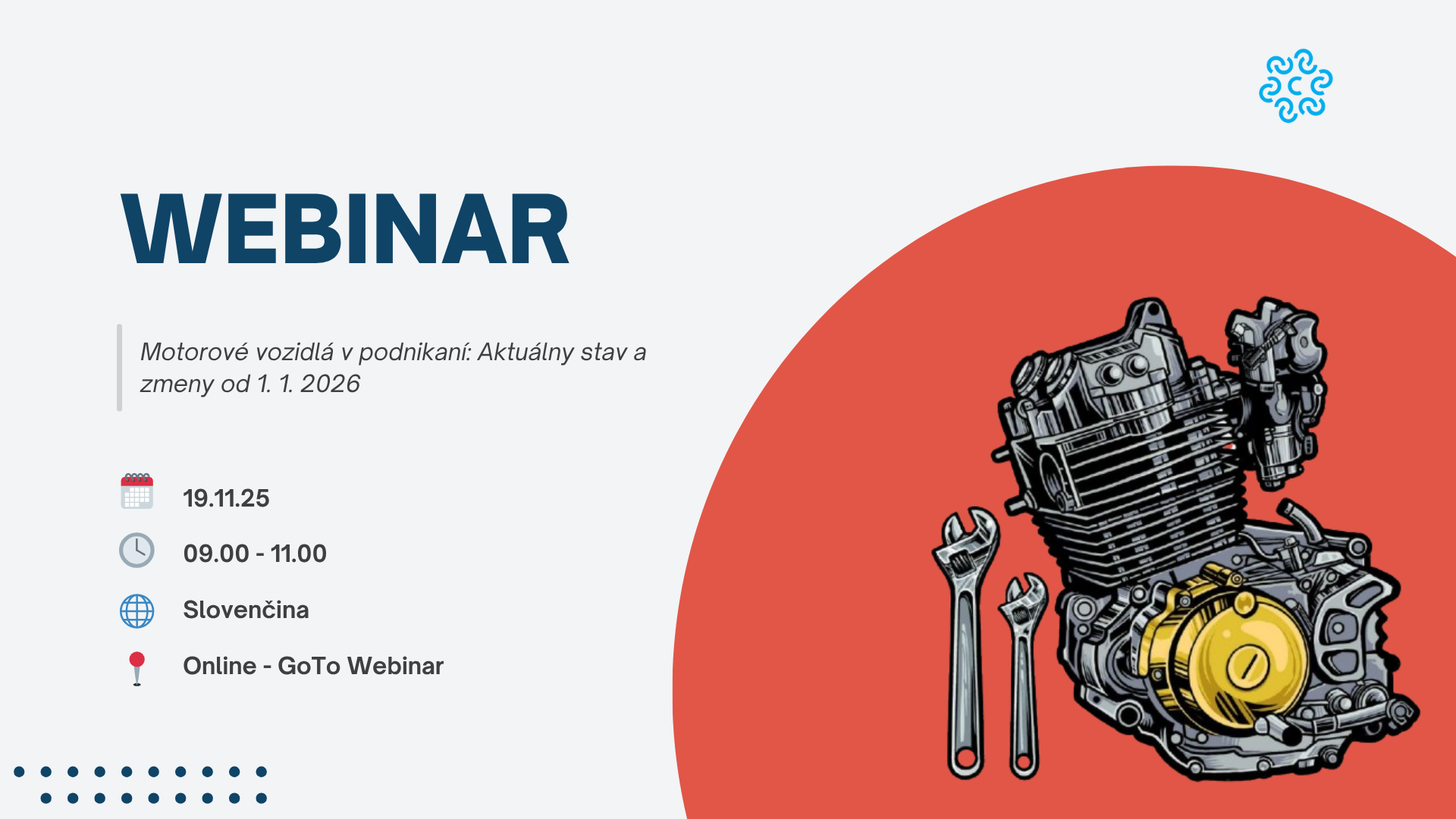 WEBINAR

Motorové vozidlá v podnikaní: Aktuálny stav a zmeny od 1. 1. 2026

19.11.25

09.00 - 11.00

Slovenčina

Online - GoTo Webinar